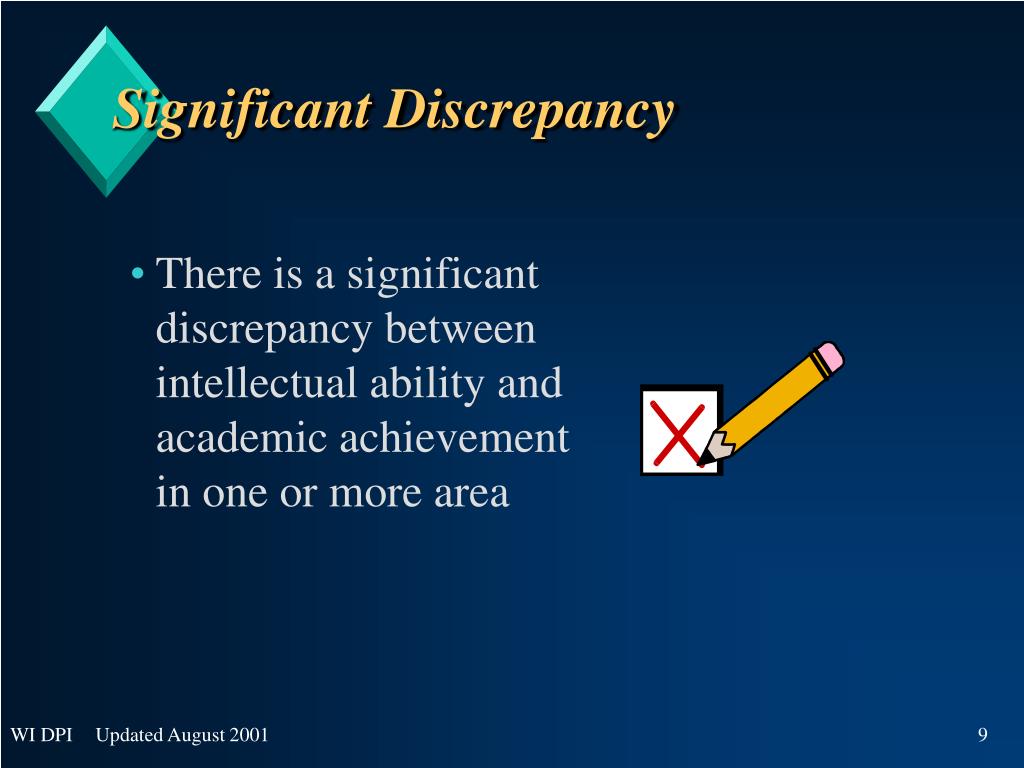 Significant Discrepancy

• There is a significant discrepancy between intellectual ability and academic achievement in one or more area

WI DPI Updated August 2001

9